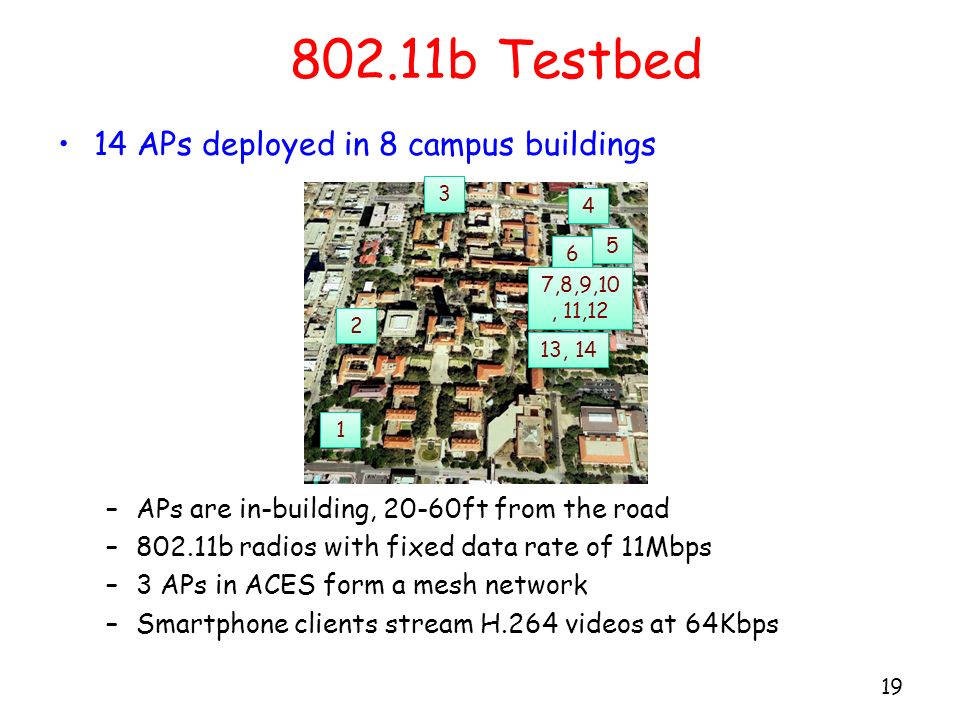 802.11b Testbed

• 14 APs deployed in 8 campus buildings

3

4

6

5

7,8,9,10 , 11,12

2

13, 14

1

– APs are in-building, 20-60ft from the road
– 802.11b radios with fixed data rate of 11Mbps
– 3 APs in ACES form a mesh network
– Smartphone clients stream H.264 videos at 64Kbps

19